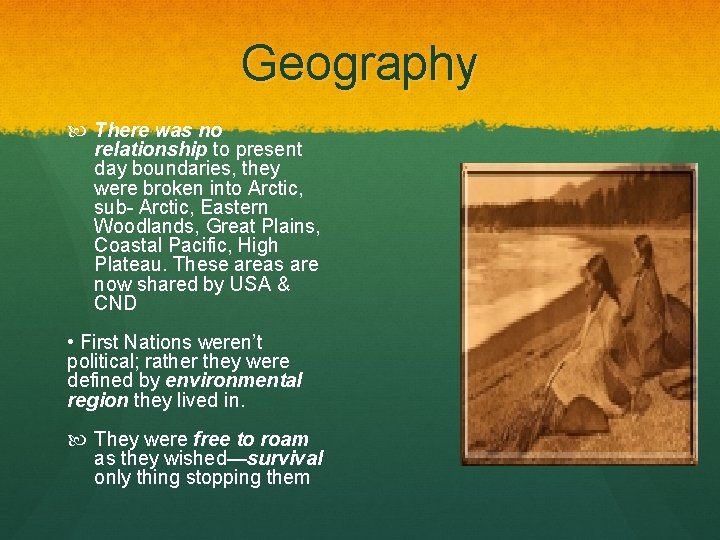 Geography

There was no relationship to present day boundaries, they were broken into Arctic, sub- Arctic, Eastern Woodlands, Great Plains, Coastal Pacific, High Plateau. These areas are now shared by USA & CND

• First Nations weren't political; rather they were defined by environmental region they lived in.

They were free to roam as they wished—survival only thing stopping them